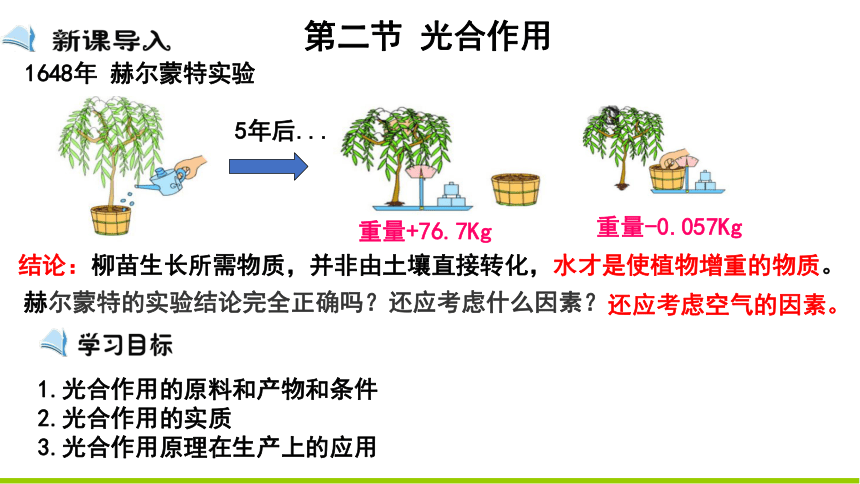 新课导入

第二节 光合作用

1648年 赫尔蒙特实验

5年后...

重量+76.7Kg

重量-0.057Kg

结论：柳苗生长所需物质，并非由土壤直接转化，水才是使植物增重的物质。

赫尔蒙特的实验结论完全正确吗？还应考虑什么因素？还应考虑空气的因素。

学习目标

1.光合作用的原料和产物和条件
2.光合作用的实质
3.光合作用原理在生产上的应用